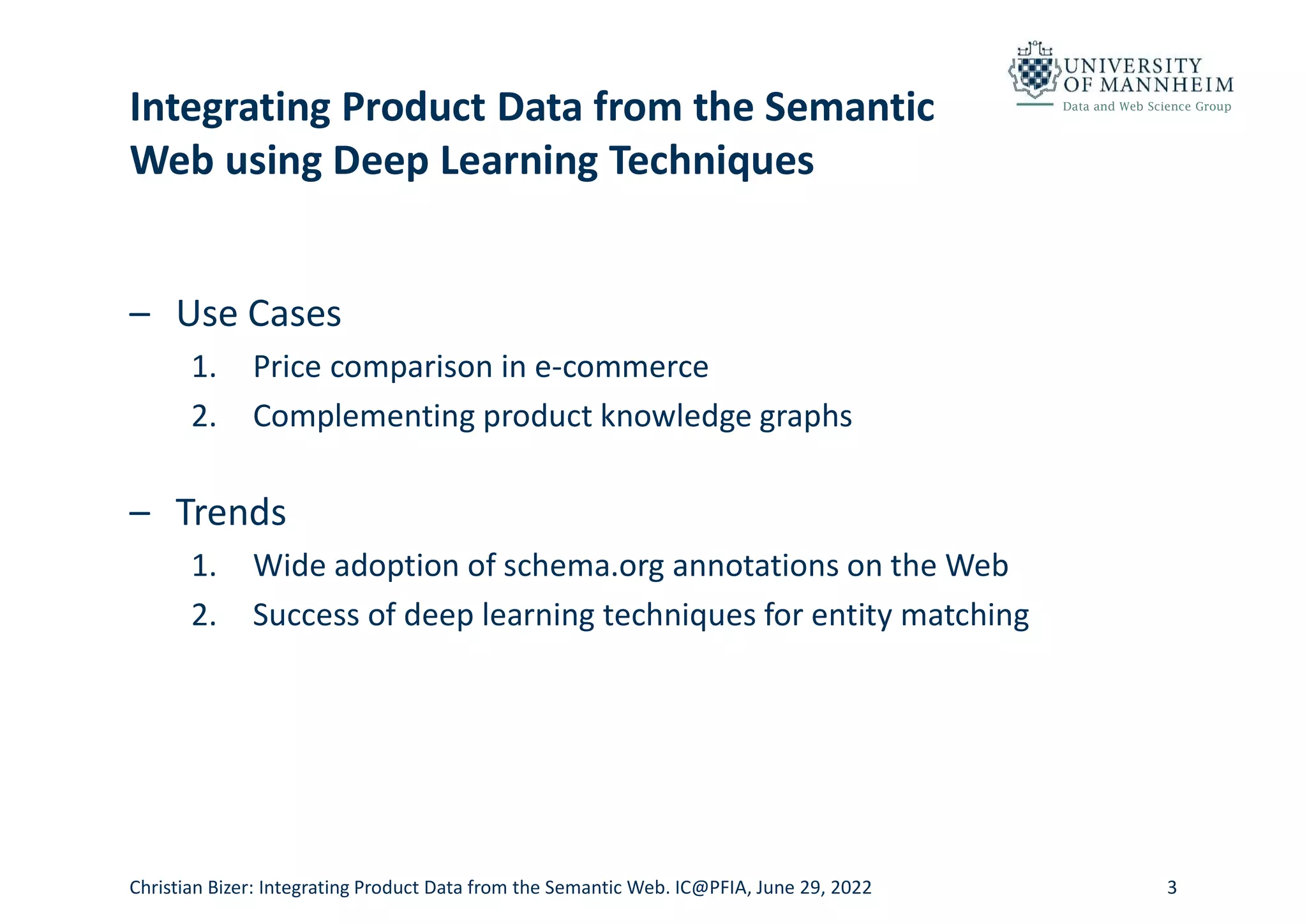 UNIVERSITY OF MANNHEIM
Data and Web Science Group

Integrating Product Data from the Semantic Web using Deep Learning Techniques

– Use Cases
1. Price comparison in e-commerce
2. Complementing product knowledge graphs

– Trends
1. Wide adoption of schema.org annotations on the Web
2. Success of deep learning techniques for entity matching

Christian Bizer: Integrating Product Data from the Semantic Web. IC@PFIA, June 29, 2022

3